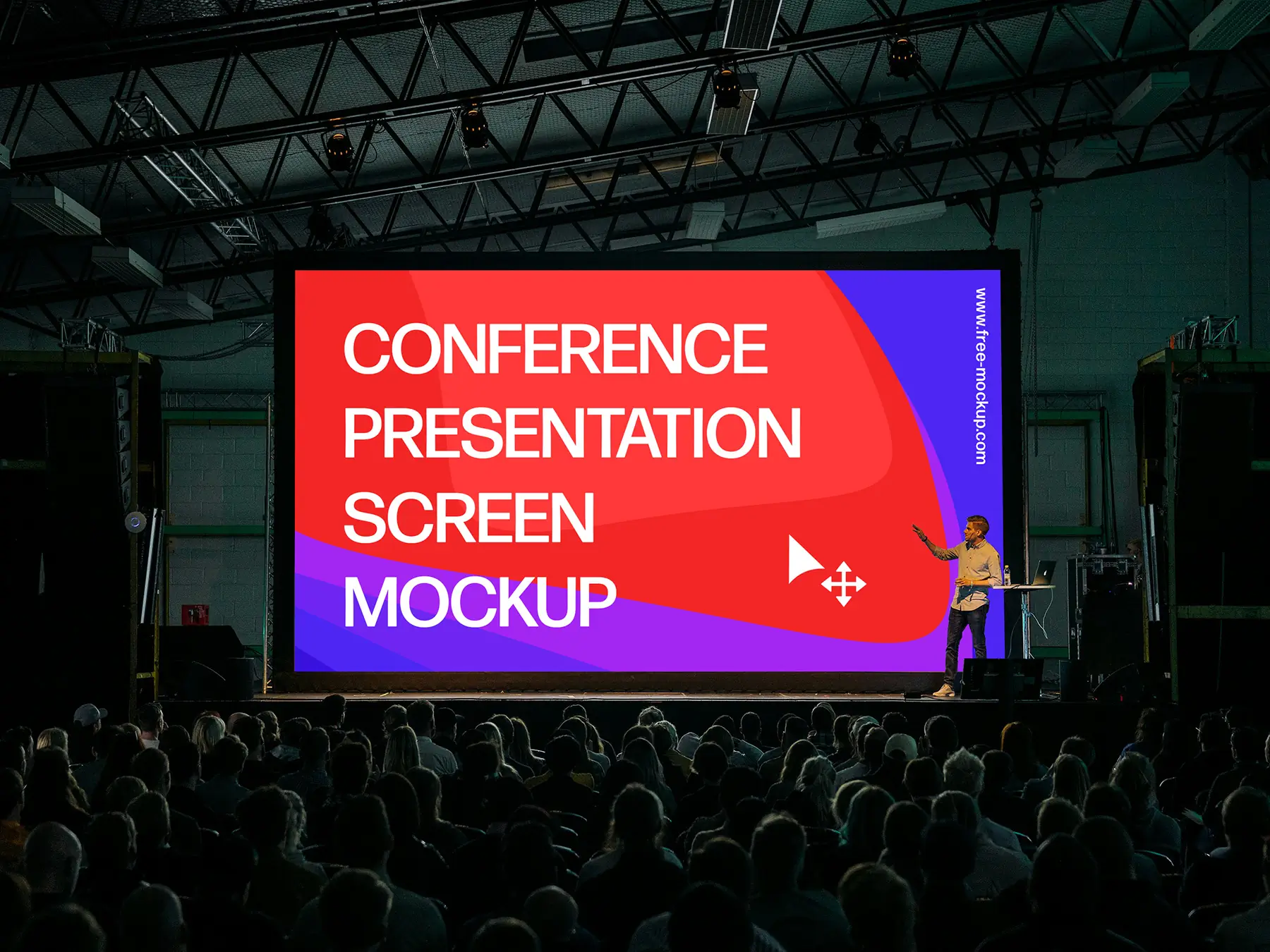 CONFERENCE PRESENTATION SCREEN MOCKUP

www.free-mockup.com